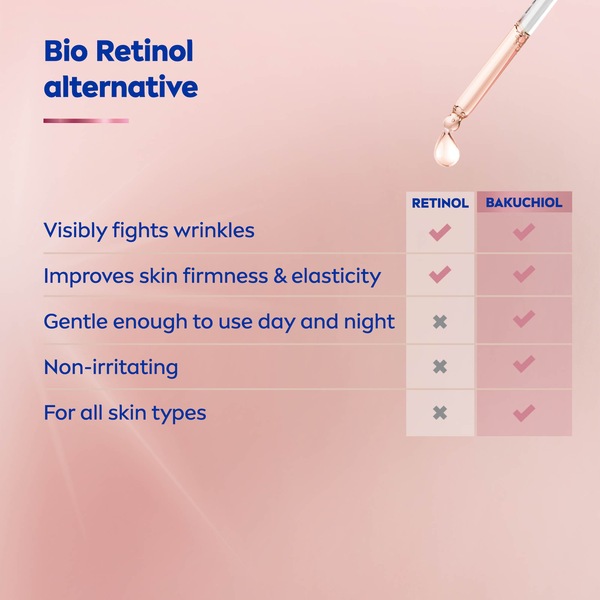 Bio Retinol alternative

| | RETINOL | BAKUCHIOL |
|---|---|---|
| Visibly fights wrinkles | ✔ | ✔ |
| Improves skin firmness & elasticity | ✔ | ✔ |
| Gentle enough to use day and night | ✖ | ✔ |
| Non-irritating | ✖ | ✔ |
| For all skin types | ✖ | ✔ |